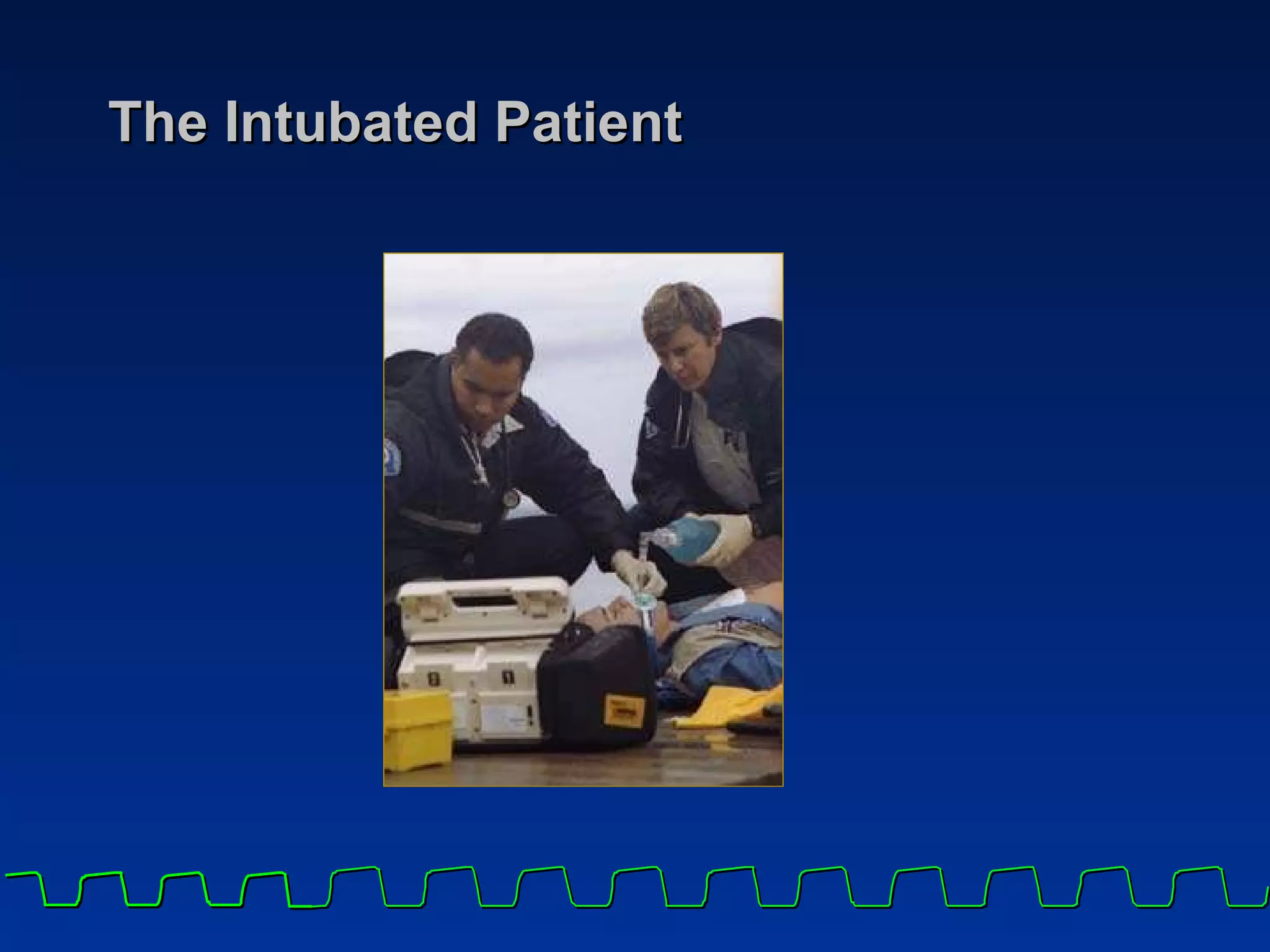 The Intubated Patient